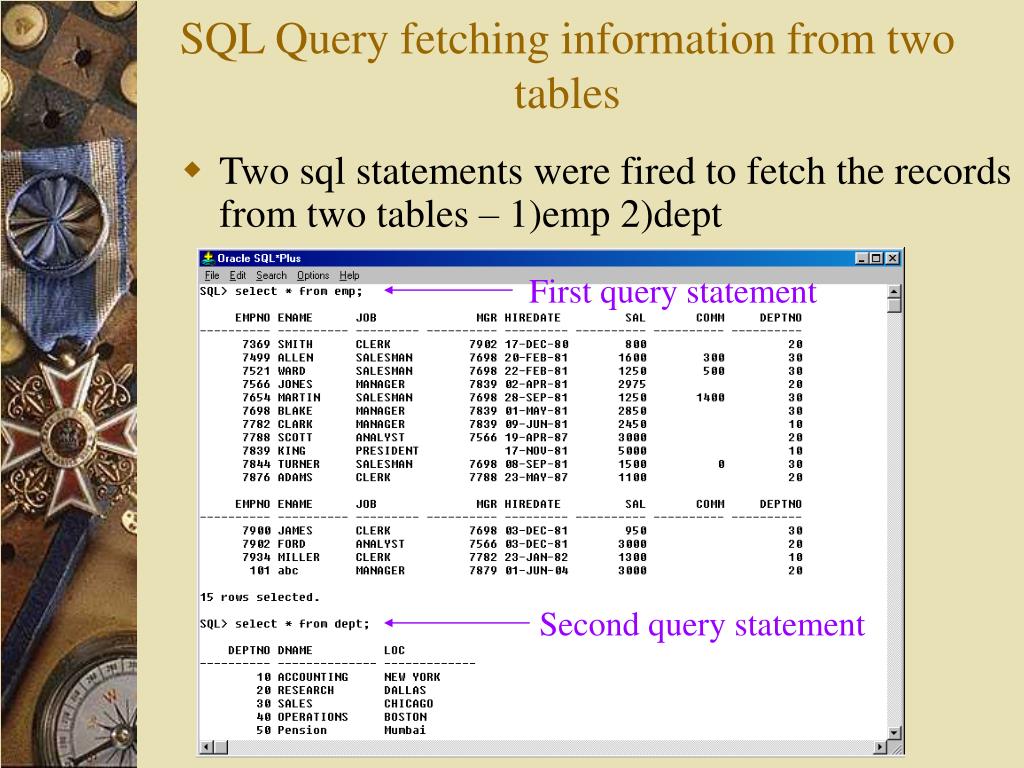 SQL Query fetching information from two tables

Two sql statements were fired to fetch the records from two tables – 1)emp 2)dept

Oracle SQL*Plus

File Edit Search Options Help

SQL> select * from emp;

First query statement

| EMPNO | ENAME | JOB | MGR | HIREDATE | SAL | COMM | DEPTNO |
|---|---|---|---|---|---|---|---|
| 7369 | SMITH | CLERK | 7902 | 17-DEC-80 | 800 | | 20 |
| 7499 | ALLEN | SALESMAN | 7698 | 20-FEB-81 | 1600 | 300 | 30 |
| 7521 | WARD | SALESMAN | 7698 | 22-FEB-81 | 1250 | 500 | 30 |
| 7566 | JONES | MANAGER | 7839 | 02-APR-81 | 2975 | | 20 |
| 7654 | MARTIN | SALESMAN | 7698 | 28-SEP-81 | 1250 | 1400 | 30 |
| 7698 | BLAKE | MANAGER | 7839 | 01-MAY-81 | 2850 | | 30 |
| 7782 | CLARK | MANAGER | 7839 | 09-JUN-81 | 2450 | | 10 |
| 7788 | SCOTT | ANALYST | 7566 | 19-APR-87 | 3000 | | 20 |
| 7839 | KING | PRESIDENT | | 17-NOV-81 | 5000 | | 10 |
| 7844 | TURNER | SALESMAN | 7698 | 08-SEP-81 | 1500 | 0 | 30 |
| 7876 | ADAMS | CLERK | 7788 | 23-MAY-87 | 1100 | | 20 |

| EMPNO | ENAME | JOB | MGR | HIREDATE | SAL | COMM | DEPTNO |
|---|---|---|---|---|---|---|---|
| 7900 | JAMES | CLERK | 7698 | 03-DEC-81 | 950 | | 30 |
| 7902 | FORD | ANALYST | 7566 | 03-DEC-81 | 3000 | | 20 |
| 7934 | MILLER | CLERK | 7782 | 23-JAN-82 | 1300 | | 10 |
| 101 | abc | MANAGER | 7879 | 01-JUN-04 | 3000 | | 20 |

15 rows selected.

SQL> select * from dept;

Second query statement

| DEPTNO | DNAME | LOC |
|---|---|---|
| 10 | ACCOUNTING | NEW YORK |
| 20 | RESEARCH | DALLAS |
| 30 | SALES | CHICAGO |
| 40 | OPERATIONS | BOSTON |
| 50 | Pension | Mumbai |